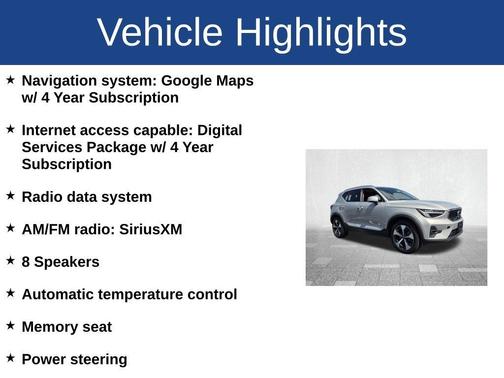 Vehicle Highlights

★ Navigation system: Google Maps w/ 4 Year Subscription

★ Internet access capable: Digital Services Package w/ 4 Year Subscription

★ Radio data system

★ AM/FM radio: SiriusXM

★ 8 Speakers

★ Automatic temperature control

★ Memory seat

★ Power steering